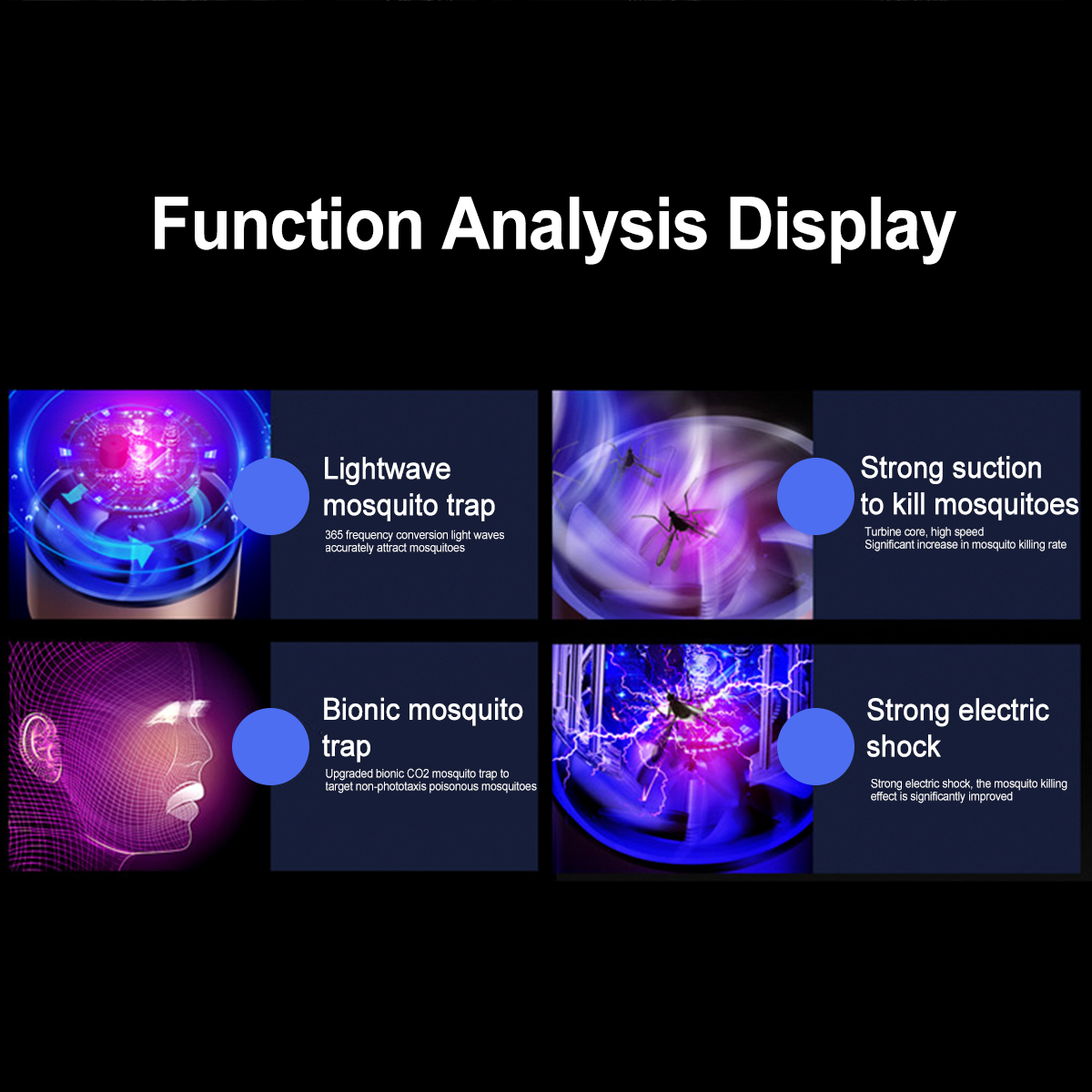 Function Analysis Display

Lightwave mosquito trap

365 frequency conversion light waves accurately attract mosquitoes

Strong suction to kill mosquitoes

Turbine core, high speed
Significant increase in mosquito killing rate

Bionic mosquito trap

Upgraded bionic CO2 mosquito trap to target non-phototaxis poisonous mosquitoes

Strong electric shock

Strong electric shock, the mosquito killing effect is significantly improved